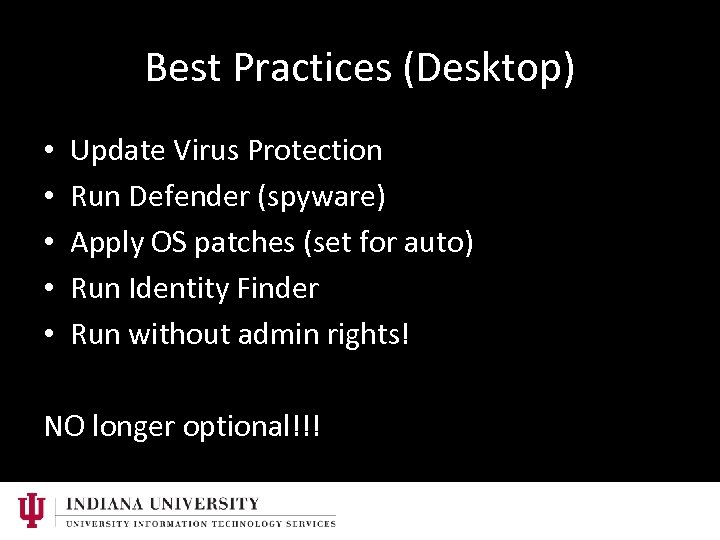 Best Practices (Desktop)

• Update Virus Protection
• Run Defender (spyware)
• Apply OS patches (set for auto)
• Run Identity Finder
• Run without admin rights!

NO longer optional!!!

INDIANA UNIVERSITY
UNIVERSITY INFORMATION TECHNOLOGY SERVICES